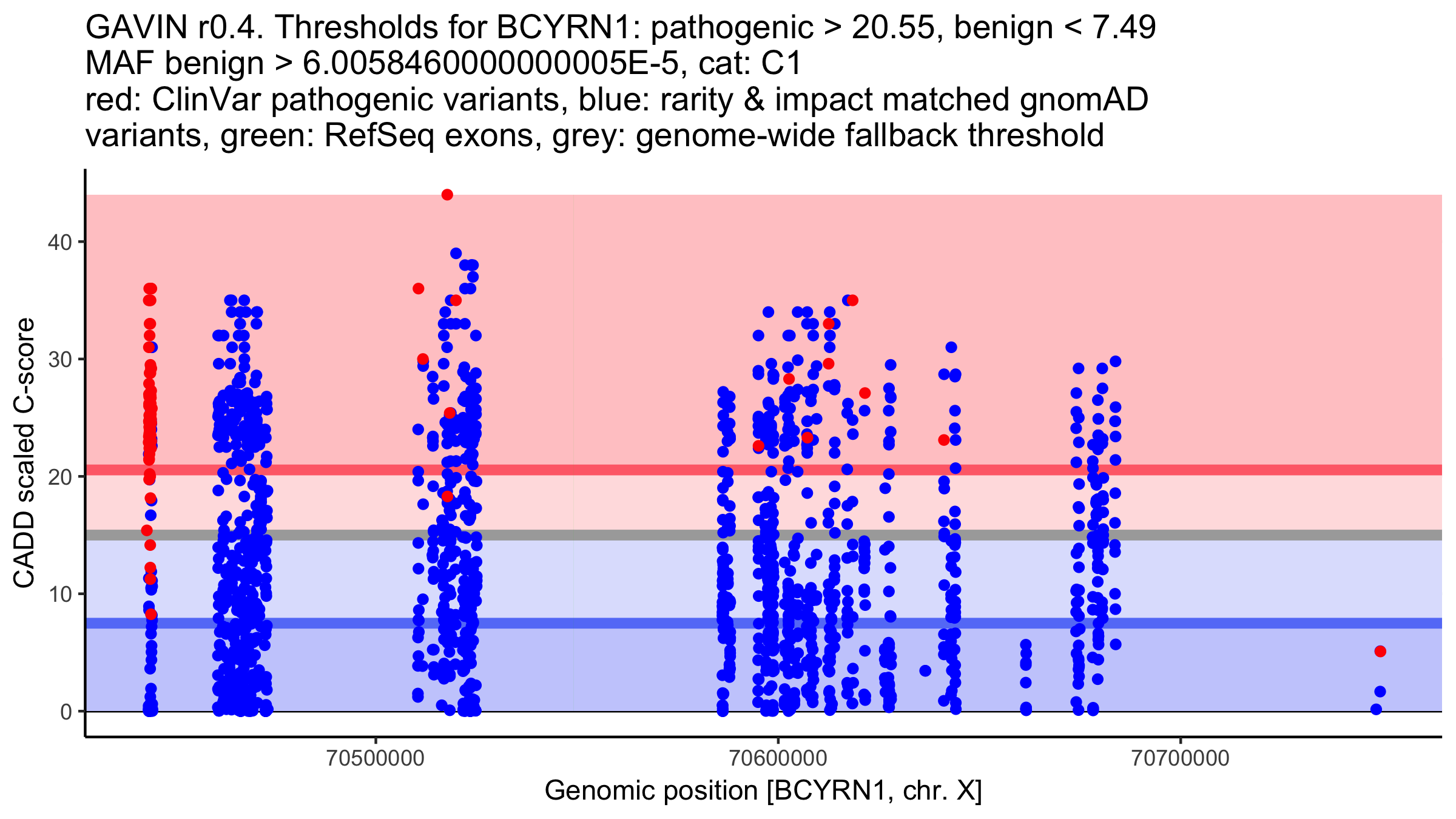 GAVIN r0.4. Thresholds for BCYRN1: pathogenic > 20.55, benign < 7.49
MAF benign > 6.005846000000005E-5, cat: C1
red: ClinVar pathogenic variants, blue: rarity & impact matched gnomAD variants, green: RefSeq exons, grey: genome-wide fallback threshold

CADD scaled C-score

40
30
20
10
0

70500000
70600000
70700000

Genomic position [BCYRN1, chr. X]